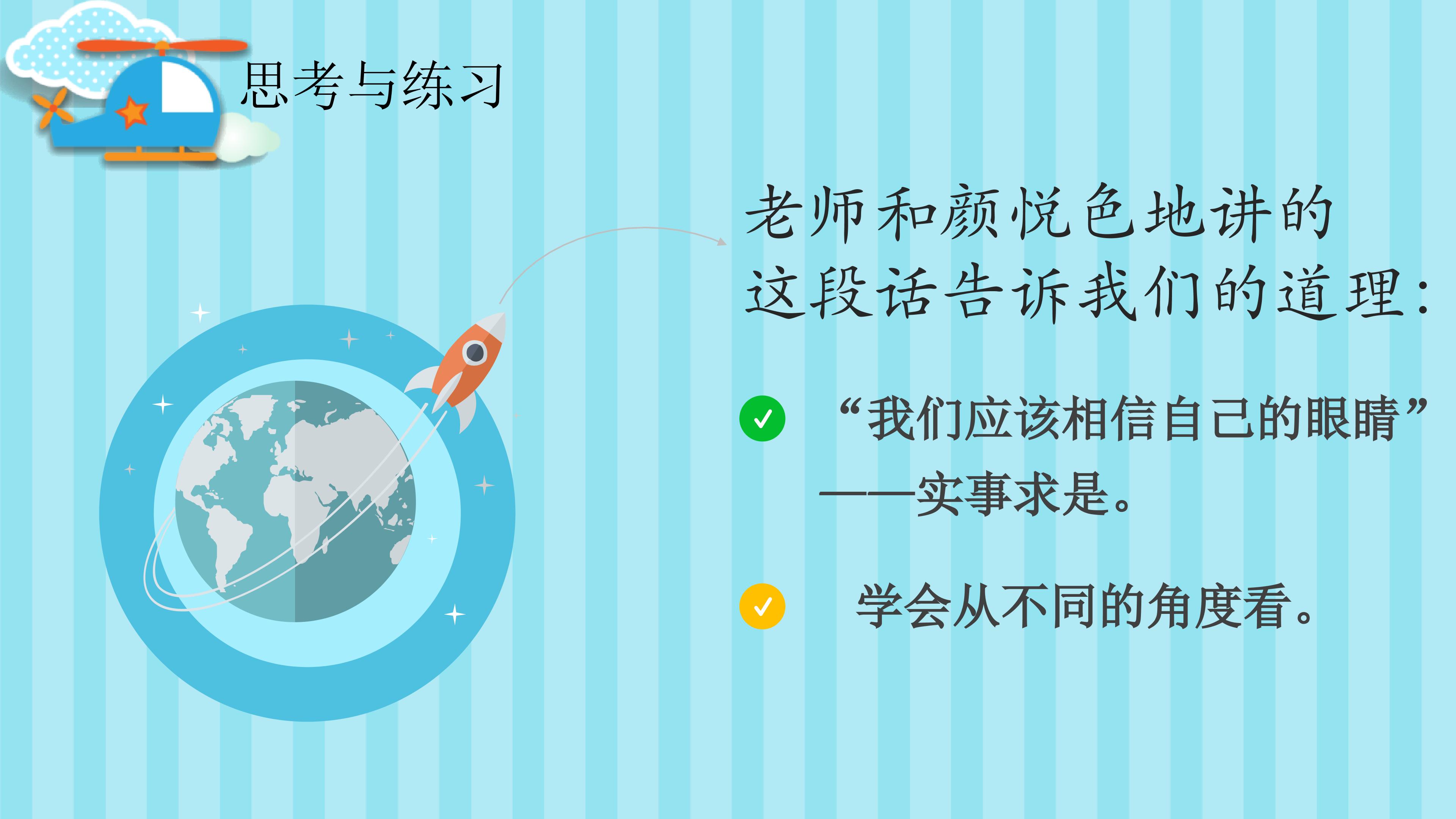 思考与练习

老师和颜悦色地讲的这段话告诉我们的道理：

“我们应该相信自己的眼睛”——实事求是。

学会从不同的角度看。